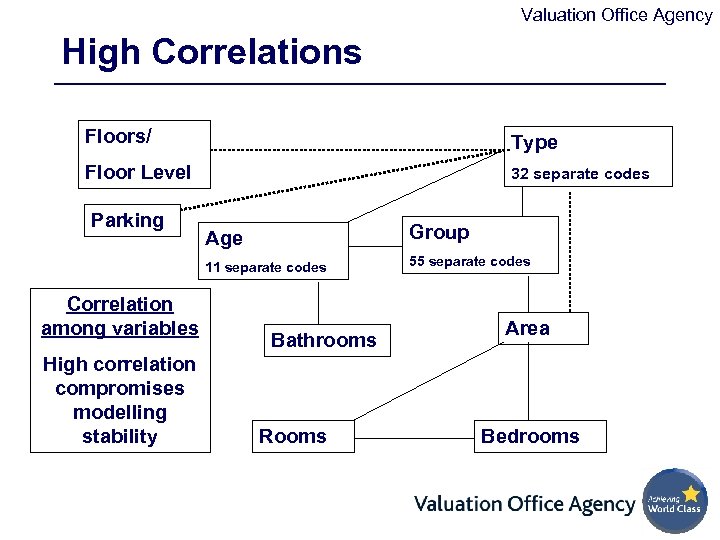 Valuation Office Agency

High Correlations

Floors/
Floor Level

Type
32 separate codes

Parking

Age
11 separate codes

Group
55 separate codes

Correlation among variables

High correlation compromises modelling stability

Bathrooms

Area

Rooms

Bedrooms

Valuation Office Agency

Achieving World Class